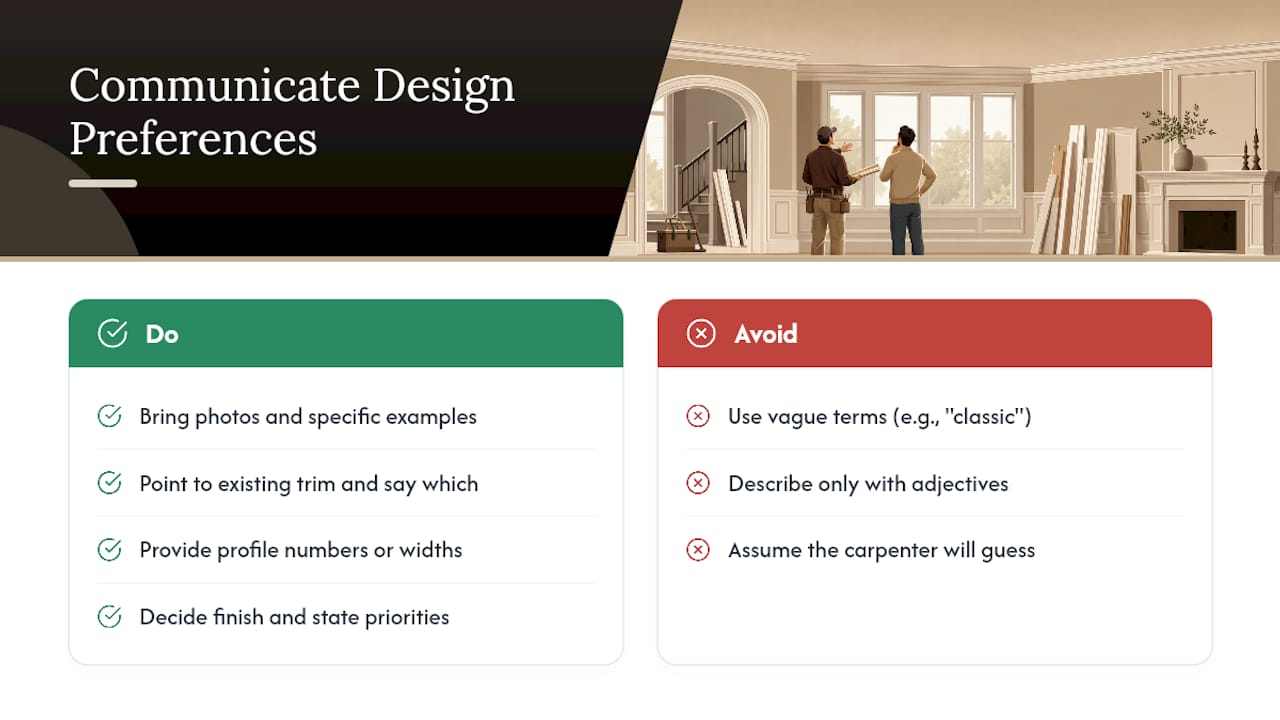 Communicate Design Preferences

Do

Bring photos and specific examples

Point to existing trim and say which

Provide profile numbers or widths

Decide finish and state priorities

Avoid

Use vague terms (e.g., "classic")

Describe only with adjectives

Assume the carpenter will guess